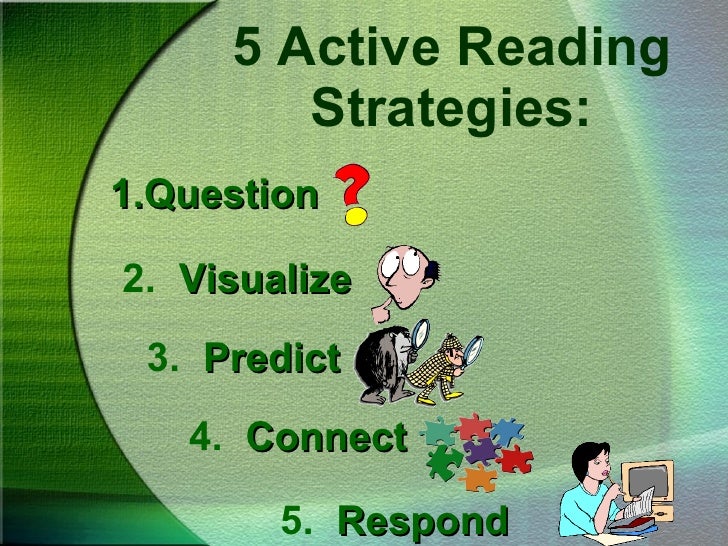 5 Active Reading Strategies:

1.Question

2. Visualize

3. Predict

4. Connect

5. Respond